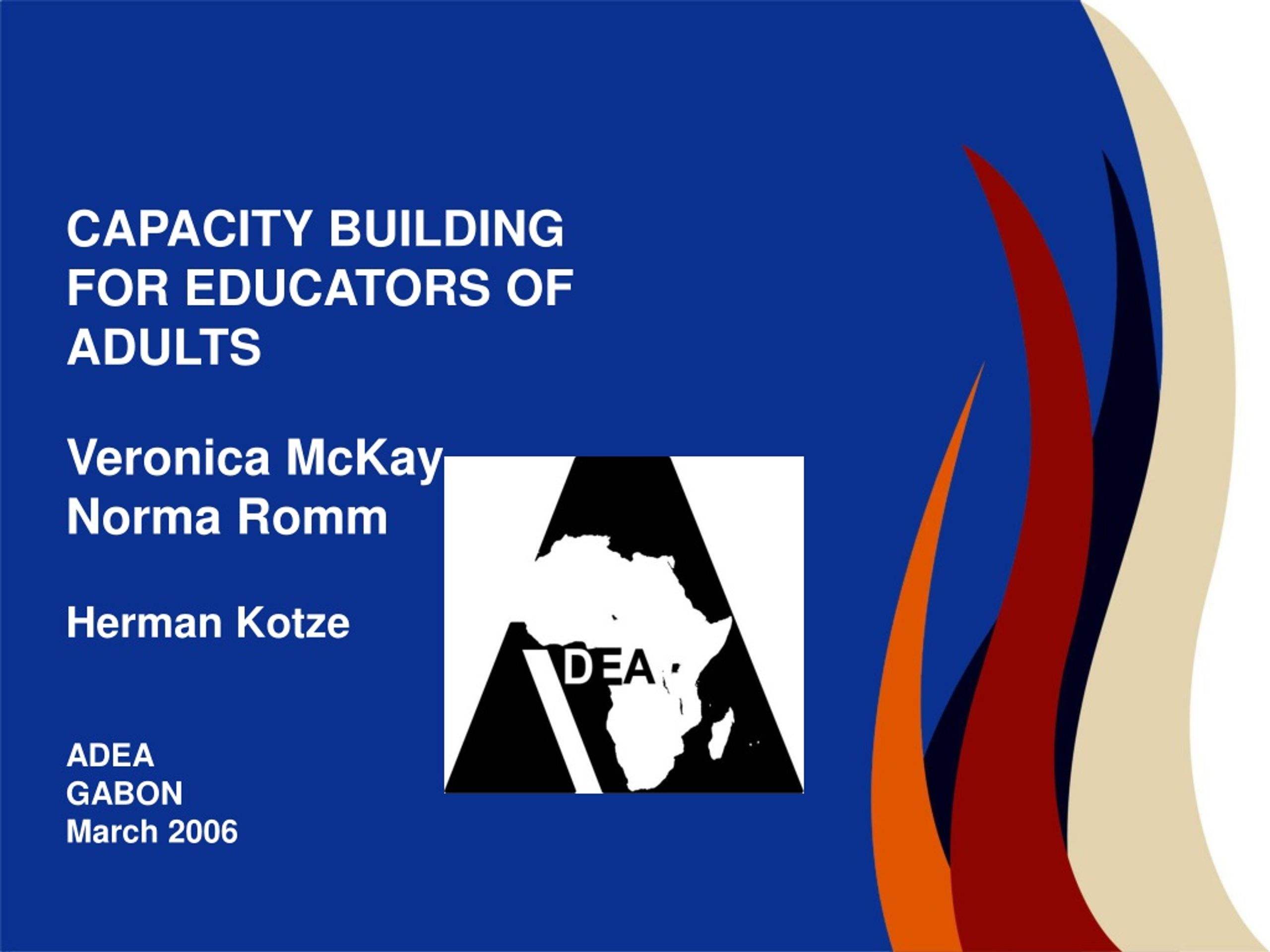 CAPACITY BUILDING FOR EDUCATORS OF ADULTS

Veronica McKay
Norma Romm

Herman Kotze

DEA

ADEA
GABON
March 2006